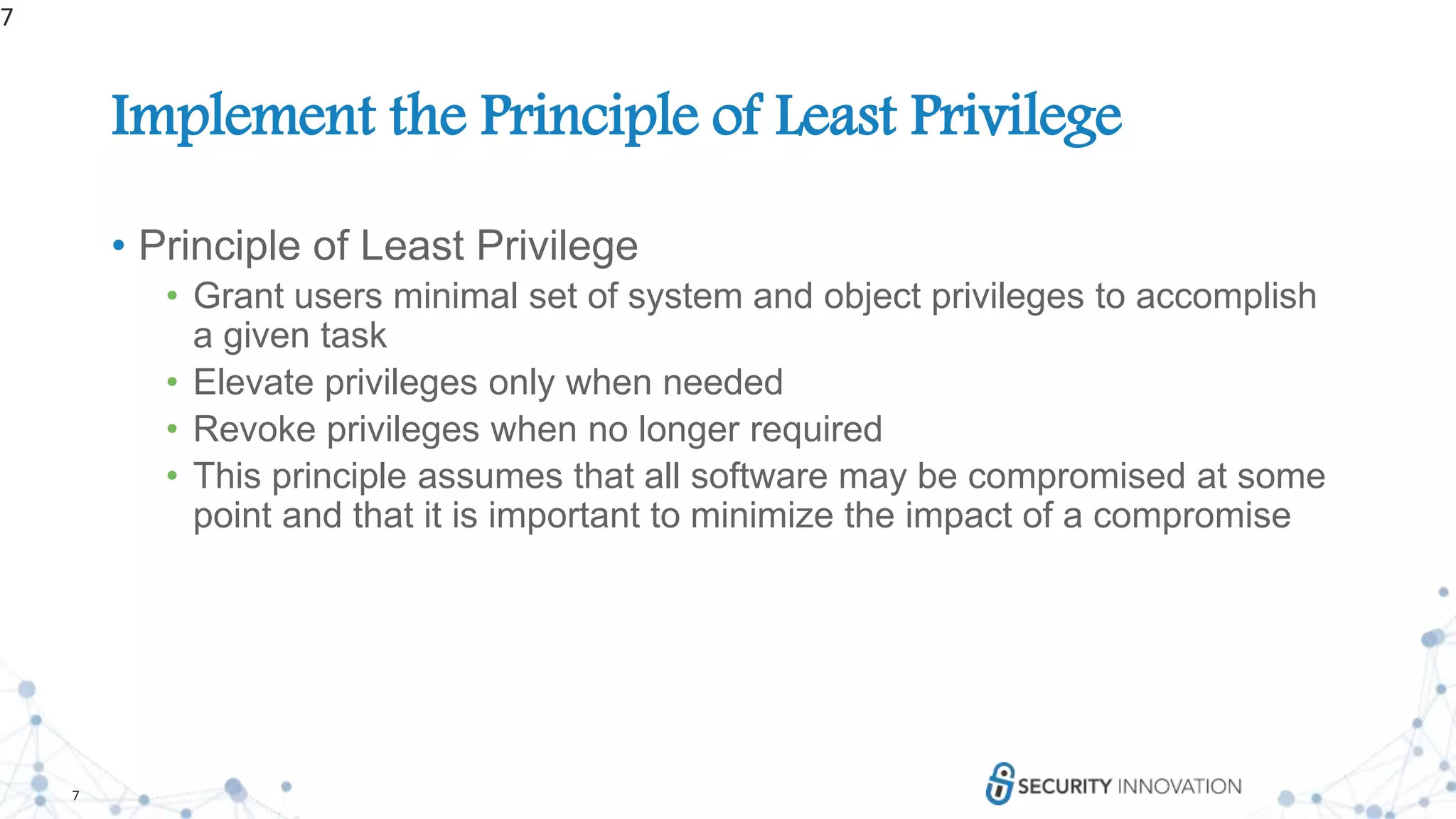 7

Implement the Principle of Least Privilege

• Principle of Least Privilege
  • Grant users minimal set of system and object privileges to accomplish a given task
  • Elevate privileges only when needed
  • Revoke privileges when no longer required
  • This principle assumes that all software may be compromised at some point and that it is important to minimize the impact of a compromise

7

SECURITY INNOVATION